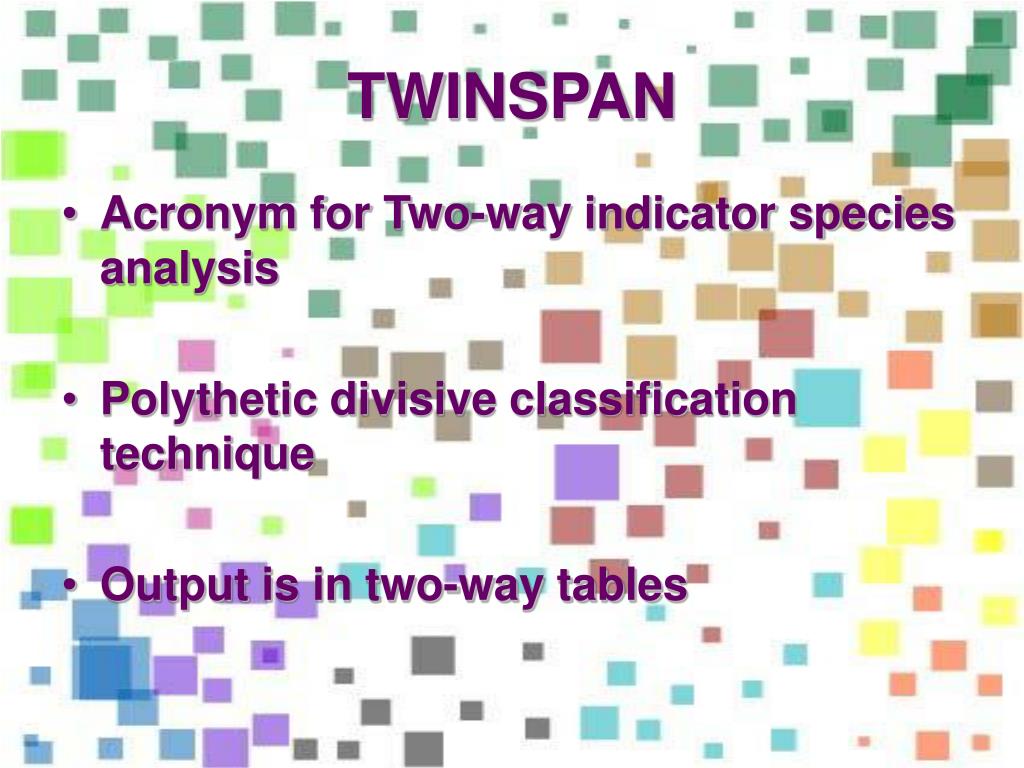 TWINSPAN

• Acronym for Two-way indicator species analysis

• Polythetic divisive classification technique

• Output is in two-way tables